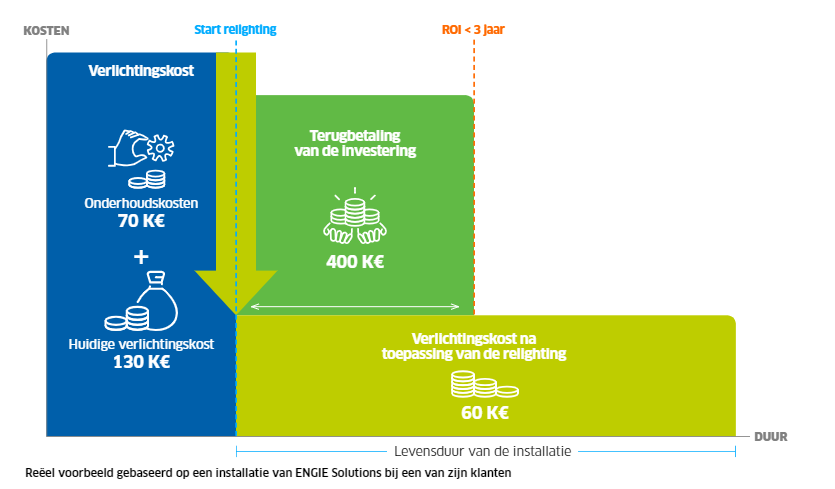 KOSTEN

Start relighting

ROI < 3 jaar

Verlichtingskost

Onderhoudskosten
70 K€

+

Huidige verlichtingskost
130 K€

Terugbetaling van de investering

400 K€

Verlichtingskost na toepassing van de relighting

60 K€

DUUR

Levensduur van de installatie

Reëel voorbeeld gebaseerd op een installatie van ENGIE Solutions bij een van zijn klanten